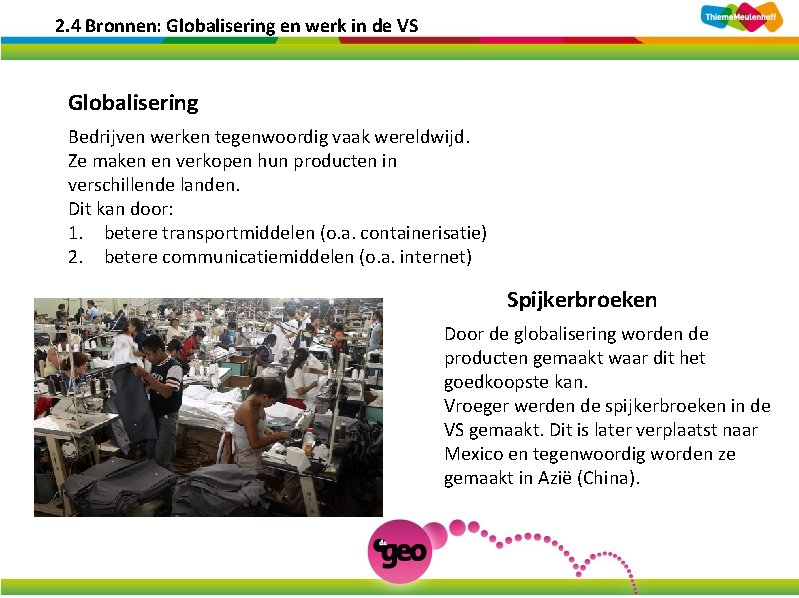 2.4 Bronnen: Globalisering en werk in de VS

ThiemeMeulenhoff

Globalisering

Bedrijven werken tegenwoordig vaak wereldwijd. Ze maken en verkopen hun producten in verschillende landen.
Dit kan door:
1. betere transportmiddelen (o.a. containerisatie)
2. betere communicatiemiddelen (o.a. internet)

Spijkerbroeken

Door de globalisering worden de producten gemaakt waar dit het goedkoopste kan.
Vroeger werden de spijkerbroeken in de VS gemaakt. Dit is later verplaatst naar Mexico en tegenwoordig worden ze gemaakt in Azië (China).

de geo